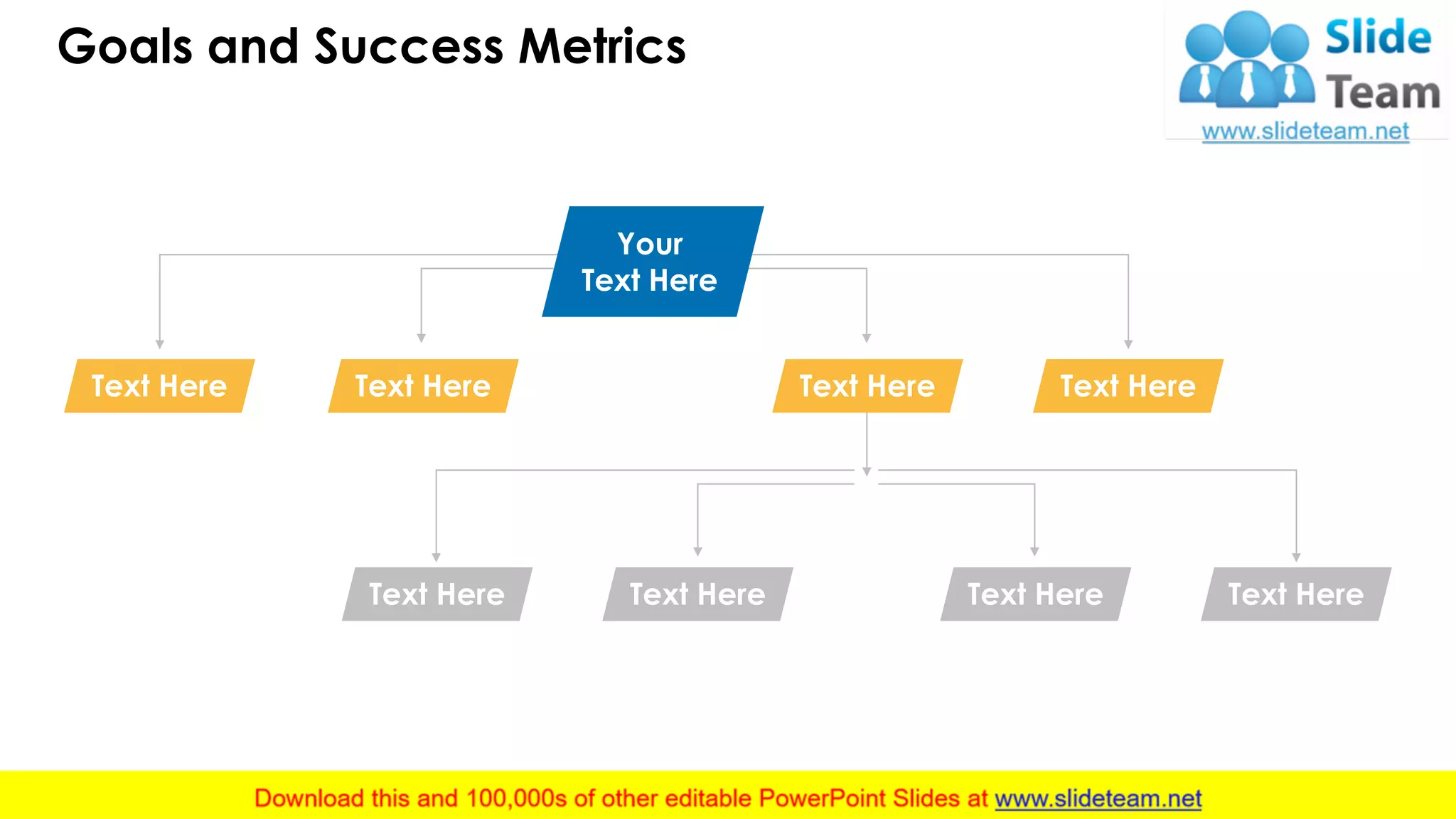 Goals and Success Metrics

Slide Team
www.slideteam.net

Your Text Here

Text Here

Text Here

Text Here

Text Here

Text Here

Text Here

Text Here

Text Here

Download this and 100,000s of other editable PowerPoint Slides at www.slideteam.net